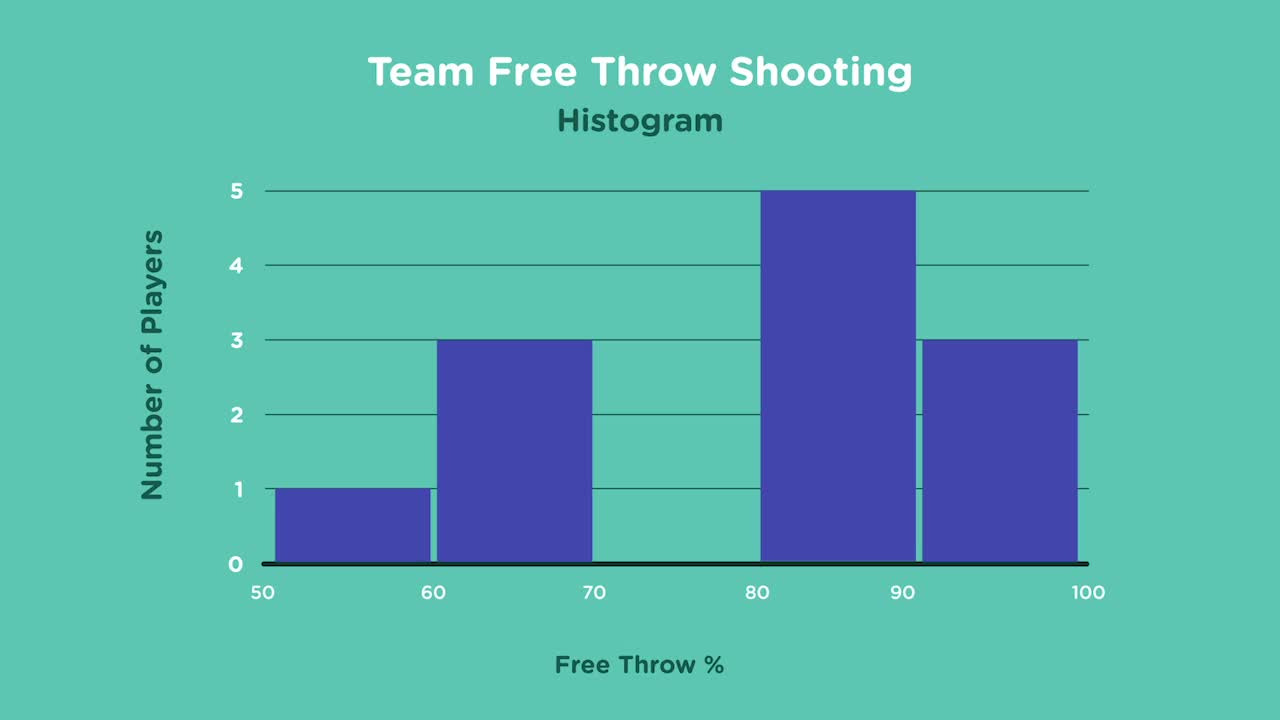 Team Free Throw Shooting
Histogram

Number of Players

5
4
3
2
1
0

50
60
70
80
90
100

Free Throw %